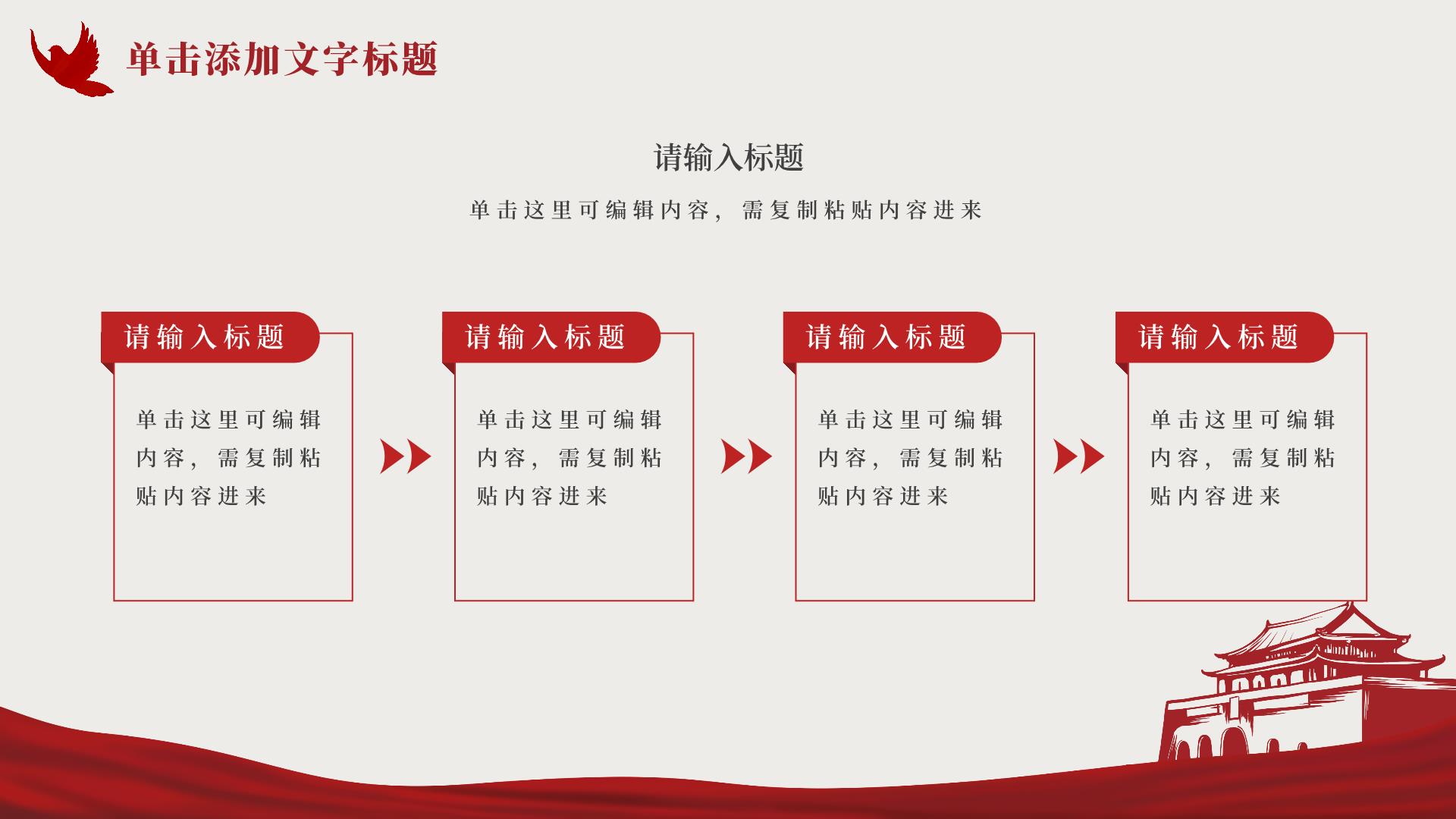 单击添加文字标题

请输入标题

单击这里可编辑内容，需复制粘贴内容进来

请输入标题

单击这里可编辑内容，需复制粘贴内容进来

请输入标题

单击这里可编辑内容，需复制粘贴内容进来

请输入标题

单击这里可编辑内容，需复制粘贴内容进来

请输入标题

单击这里可编辑内容，需复制粘贴内容进来